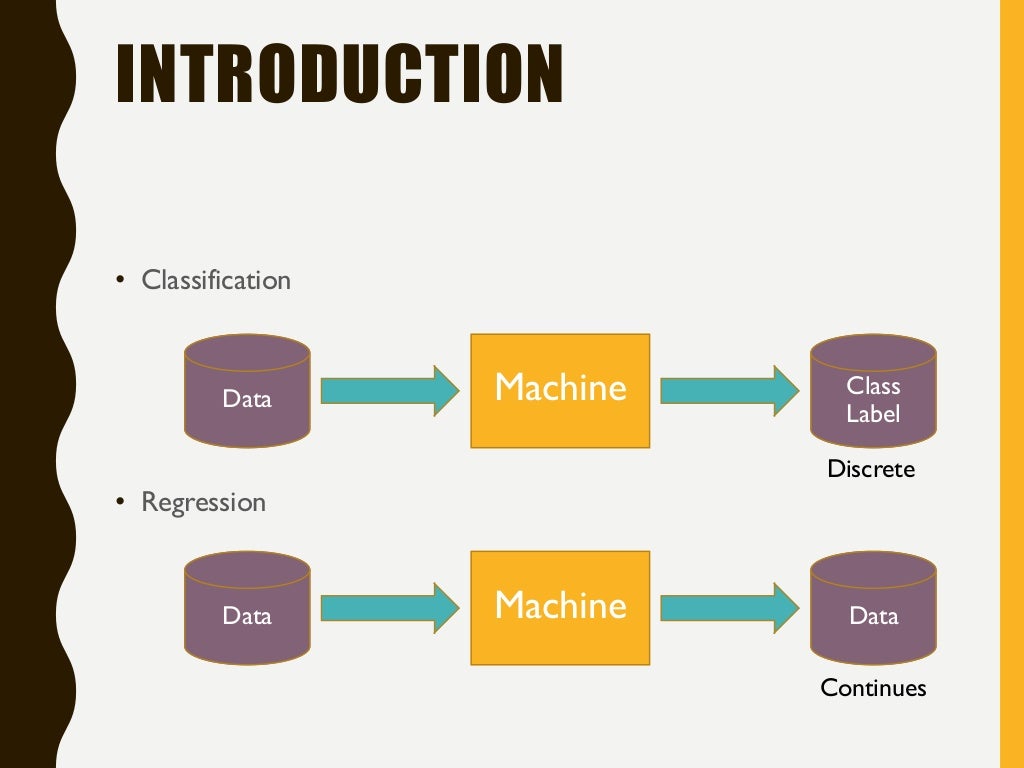 INTRODUCTION

• Classification

Data

Machine

Class Label

Discrete

• Regression

Data

Machine

Data

Continues